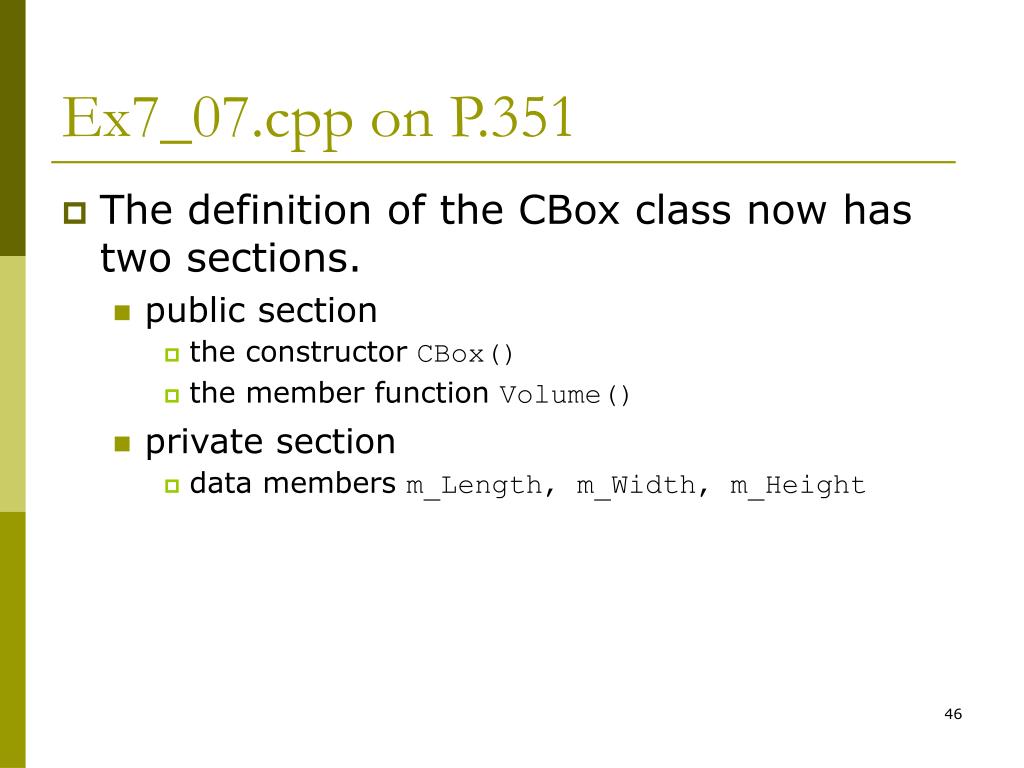 Ex7_07.cpp on P.351

The definition of the CBox class now has two sections.

public section

the constructor CBox()

the member function Volume()

private section

data members m_Length, m_Width, m_Height

46